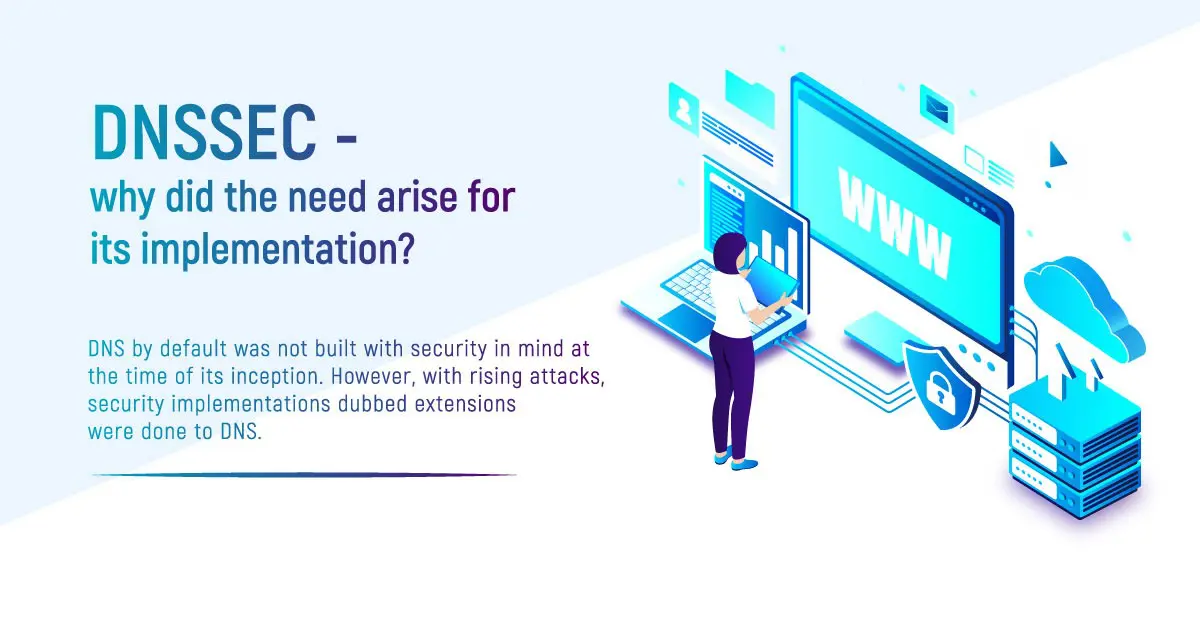 DNSSEC -
why did the need arise for its implementation?

DNS by default was not built with security in mind at the time of its inception. However, with rising attacks, security implementations dubbed extensions were done to DNS.

WWW